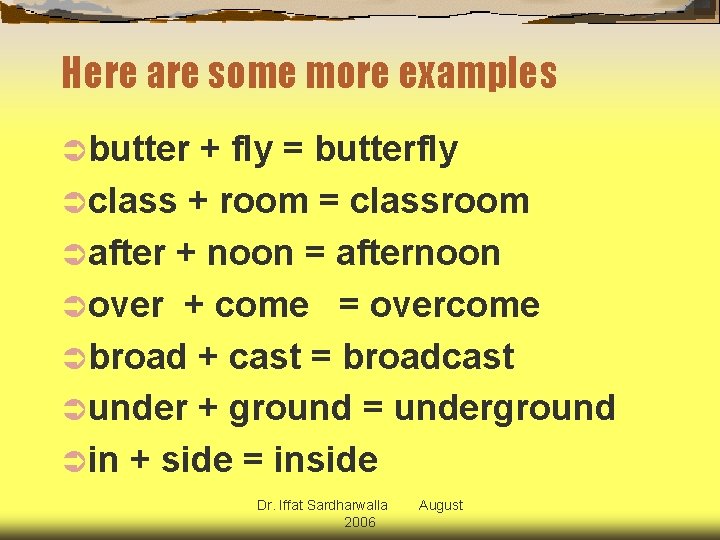 Here are some more examples

butter + fly = butterfly
class + room = classroom
after + noon = afternoon
over + come = overcome
broad + cast = broadcast
under + ground = underground
in + side = inside

Dr. Iffat Sardharwalla August 2006